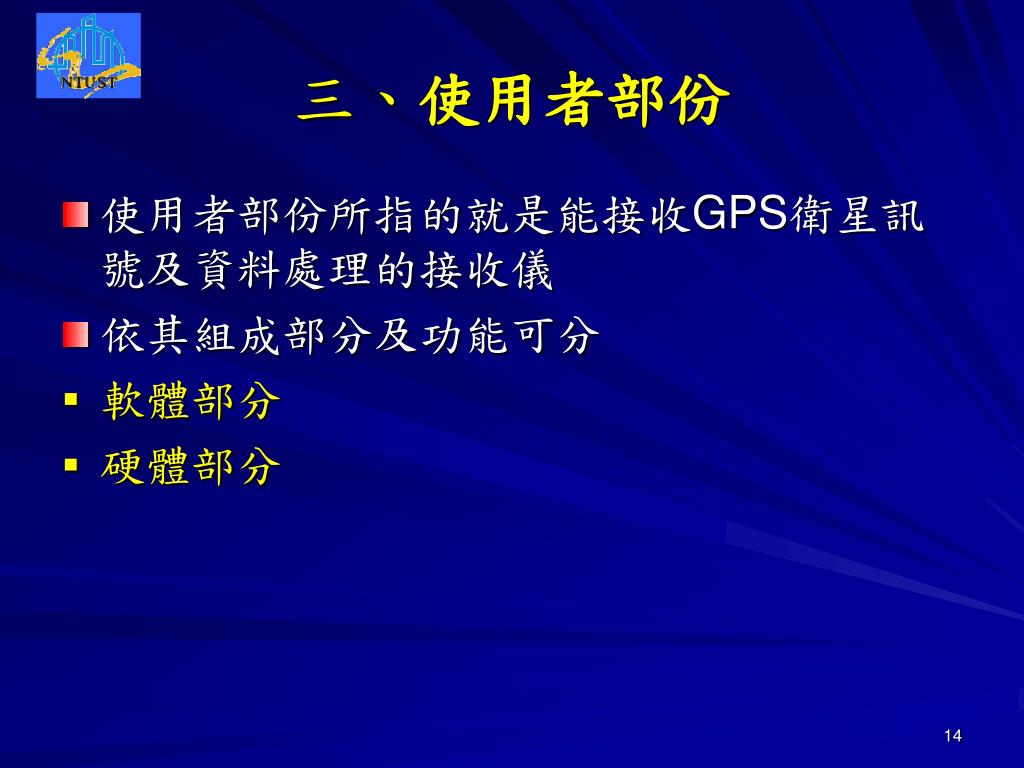 NTUST

三、使用者部份

使用者部份所指的就是能接收GPS衛星訊號及資料處理的接收儀

依其組成部分及功能可分

軟體部分

硬體部分

14